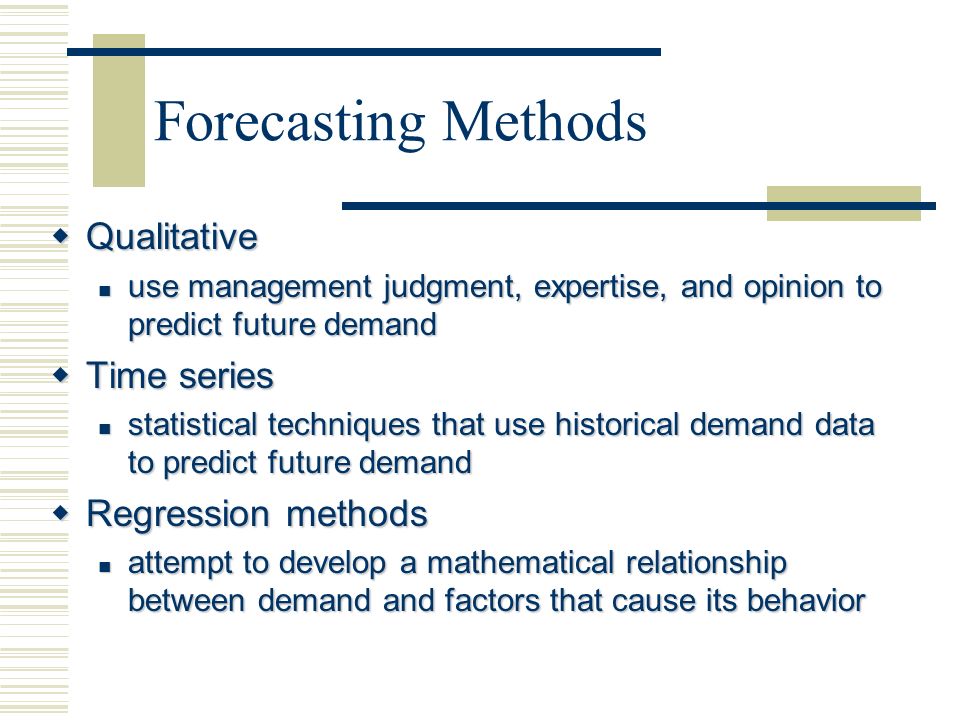 Forecasting Methods

Qualitative

use management judgment, expertise, and opinion to predict future demand

Time series

statistical techniques that use historical demand data to predict future demand

Regression methods

attempt to develop a mathematical relationship between demand and factors that cause its behavior